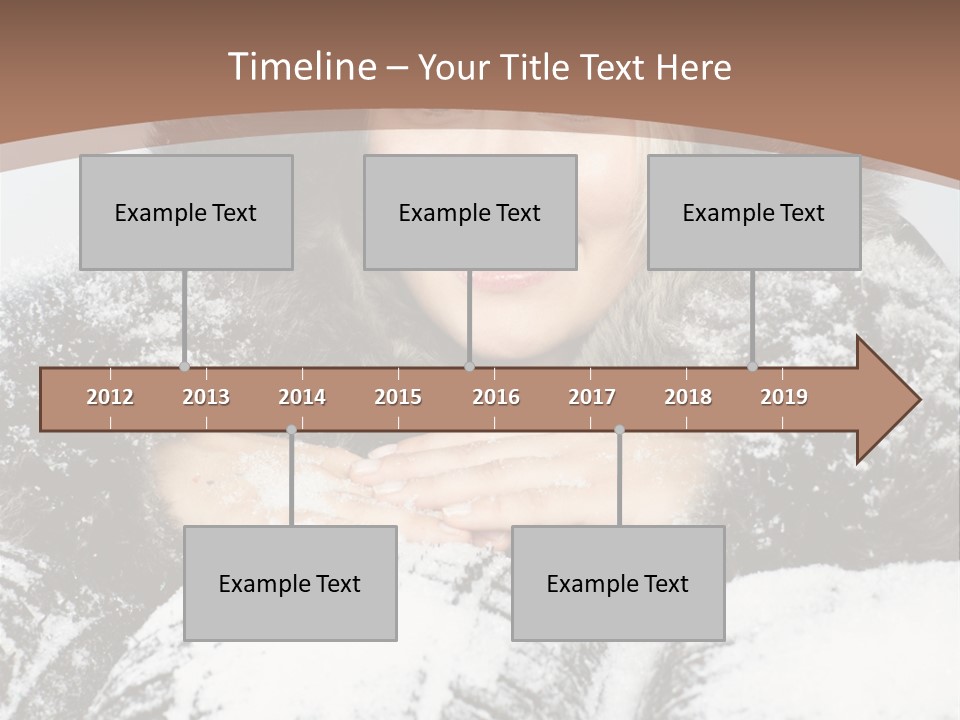 Timeline – Your Title Text Here

Example Text

Example Text

Example Text

2012 2013 2014 2015 2016 2017 2018 2019

Example Text

Example Text